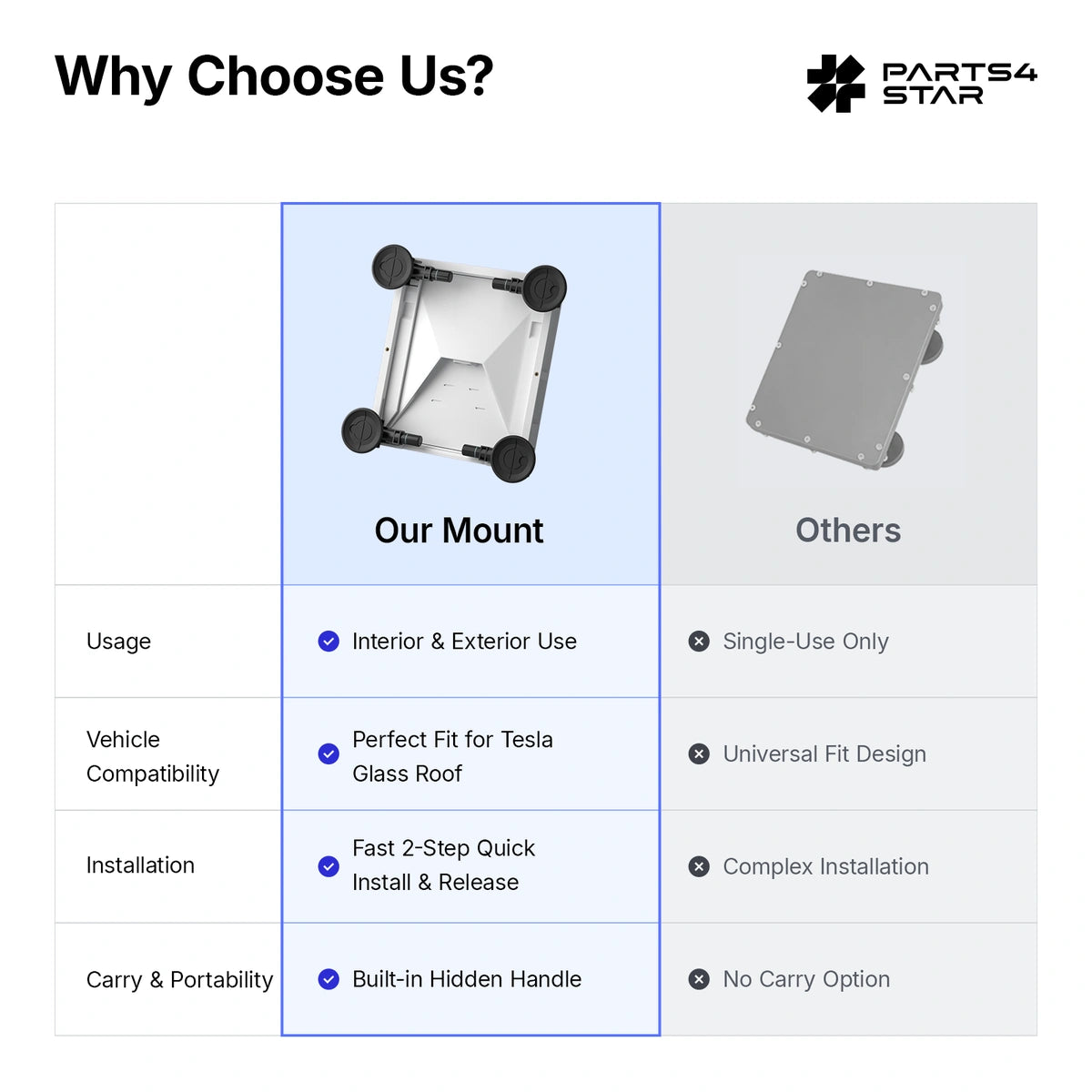 Why Choose Us?

PARTS4 STAR

|  | Our Mount | Others |
|---|---|---|
| Usage | Interior & Exterior Use | Single-Use Only |
| Vehicle Compatibility | Perfect Fit for Tesla Glass Roof | Universal Fit Design |
| Installation | Fast 2-Step Quick Install & Release | Complex Installation |
| Carry & Portability | Built-in Hidden Handle | No Carry Option |